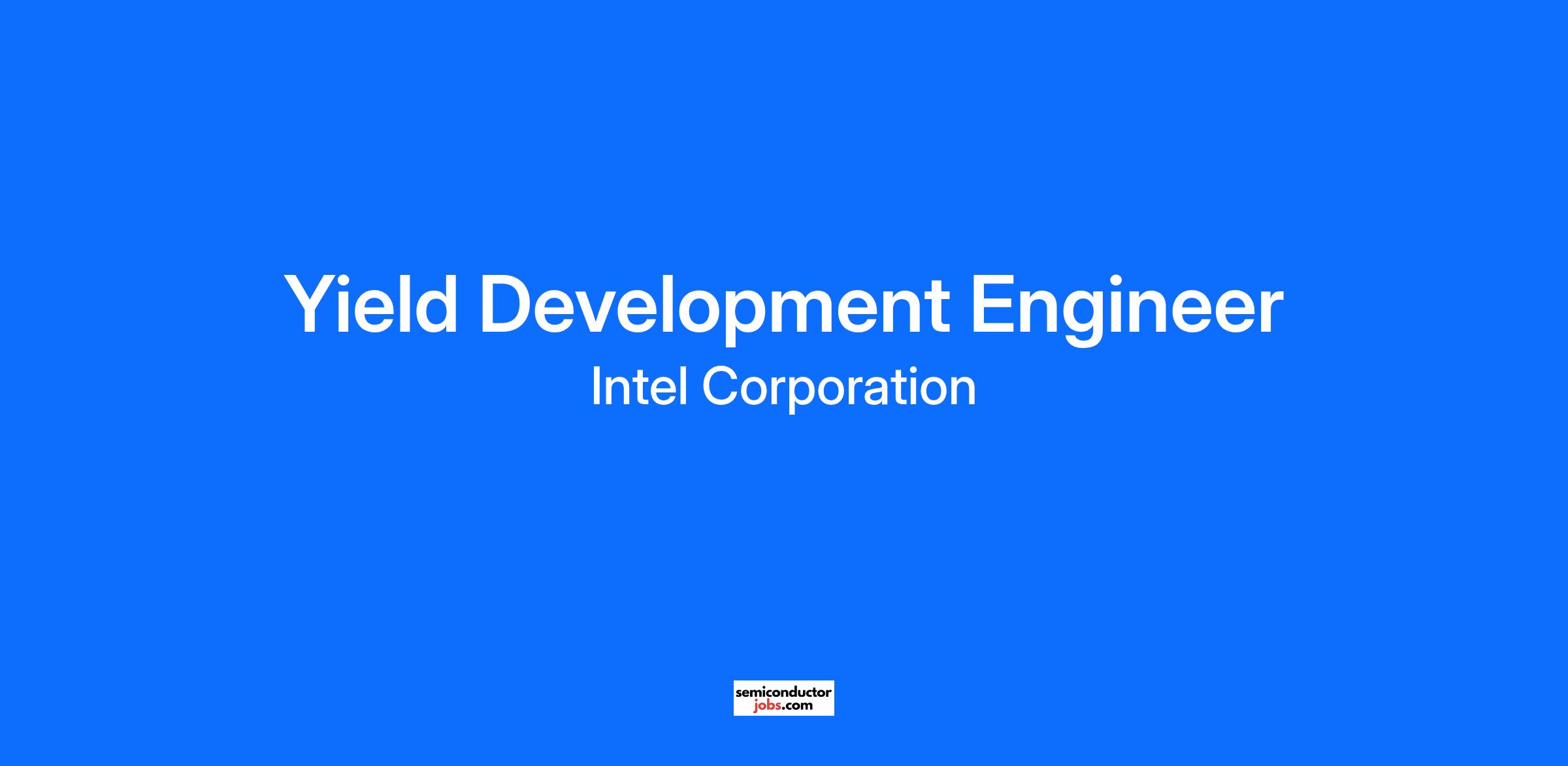 Yield Development Engineer
Intel Corporation

semiconductor
jobs.com